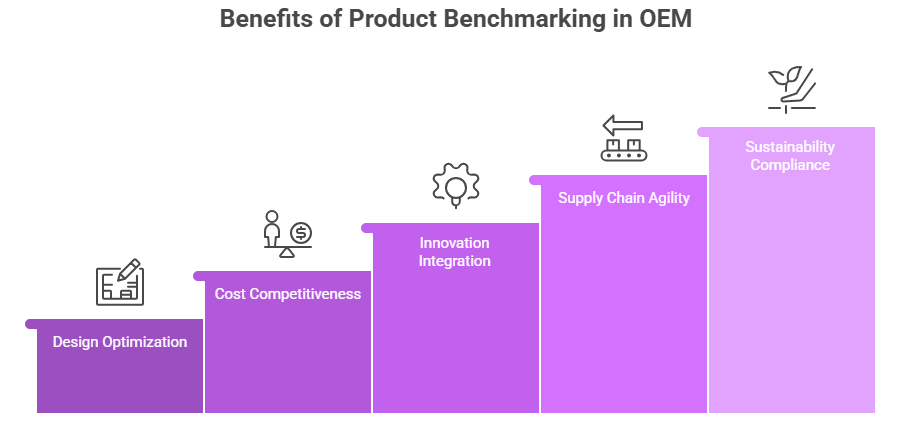 Benefits of Product Benchmarking in OEM

Design Optimization

Cost Competitiveness

Innovation Integration

Supply Chain Agility

Sustainability Compliance